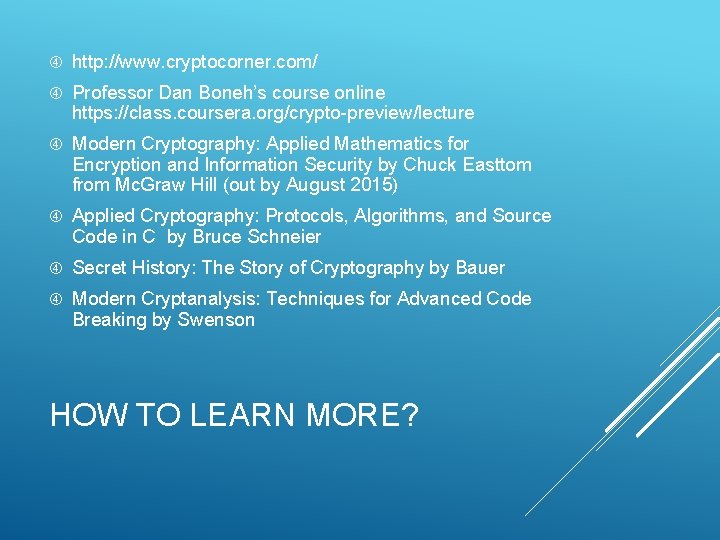 ④ http://www.cryptocorner.com/

④ Professor Dan Boneh's course online https://class.coursera.org/crypto-preview/lecture

④ Modern Cryptography: Applied Mathematics for Encryption and Information Security by Chuck Easttom from McGraw Hill (out by August 2015)

④ Applied Cryptography: Protocols, Algorithms, and Source Code in C by Bruce Schneier

④ Secret History: The Story of Cryptography by Bauer

④ Modern Cryptanalysis: Techniques for Advanced Code Breaking by Swenson

HOW TO LEARN MORE?